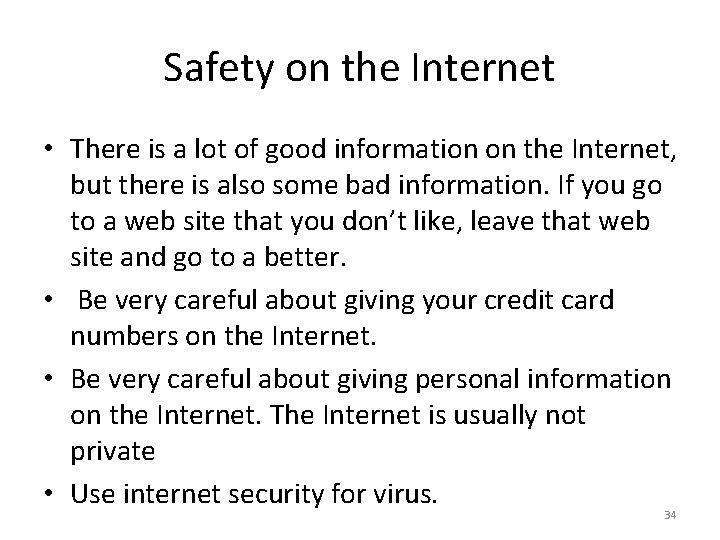 Safety on the Internet

• There is a lot of good information on the Internet, but there is also some bad information. If you go to a web site that you don't like, leave that web site and go to a better.
• Be very careful about giving your credit card numbers on the Internet.
• Be very careful about giving personal information on the Internet. The Internet is usually not private
• Use internet security for virus.

34